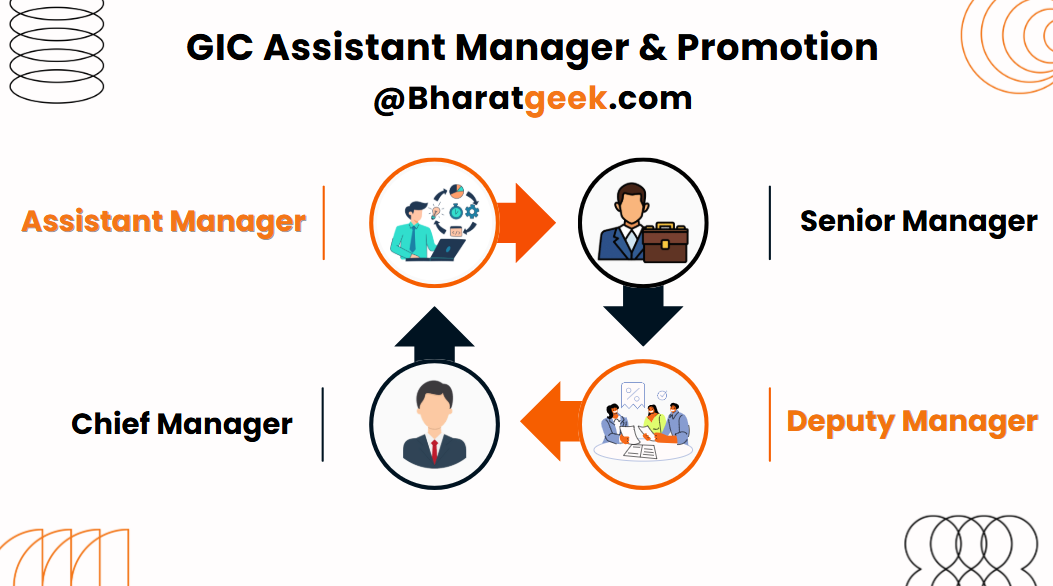 GIC Assistant Manager & Promotion
@Bharatgeek.com

Assistant Manager

Senior Manager

Chief Manager

Deputy Manager